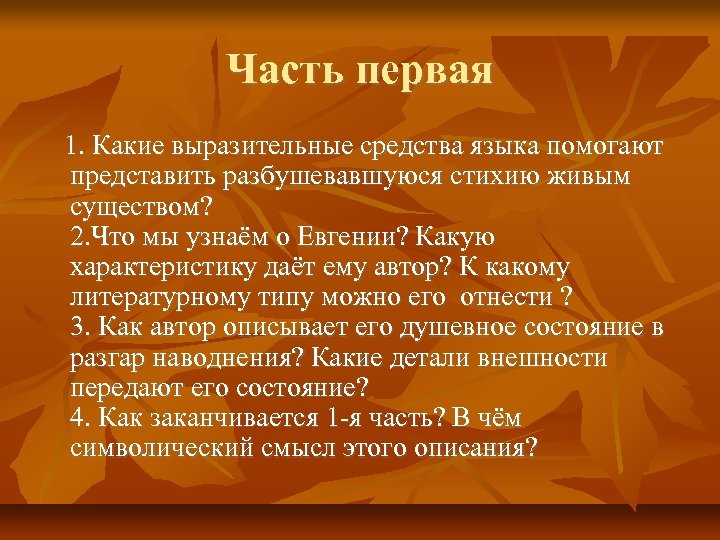 Часть первая

1. Какие выразительные средства языка помогают представить разбушевавшуюся стихию живым существом?
2.Что мы узнаём о Евгении? Какую характеристику даёт ему автор? К какому литературному типу можно его отнести ?
3. Как автор описывает его душевное состояние в разгар наводнения? Какие детали внешности передают его состояние?
4. Как заканчивается 1-я часть? В чём символический смысл этого описания?